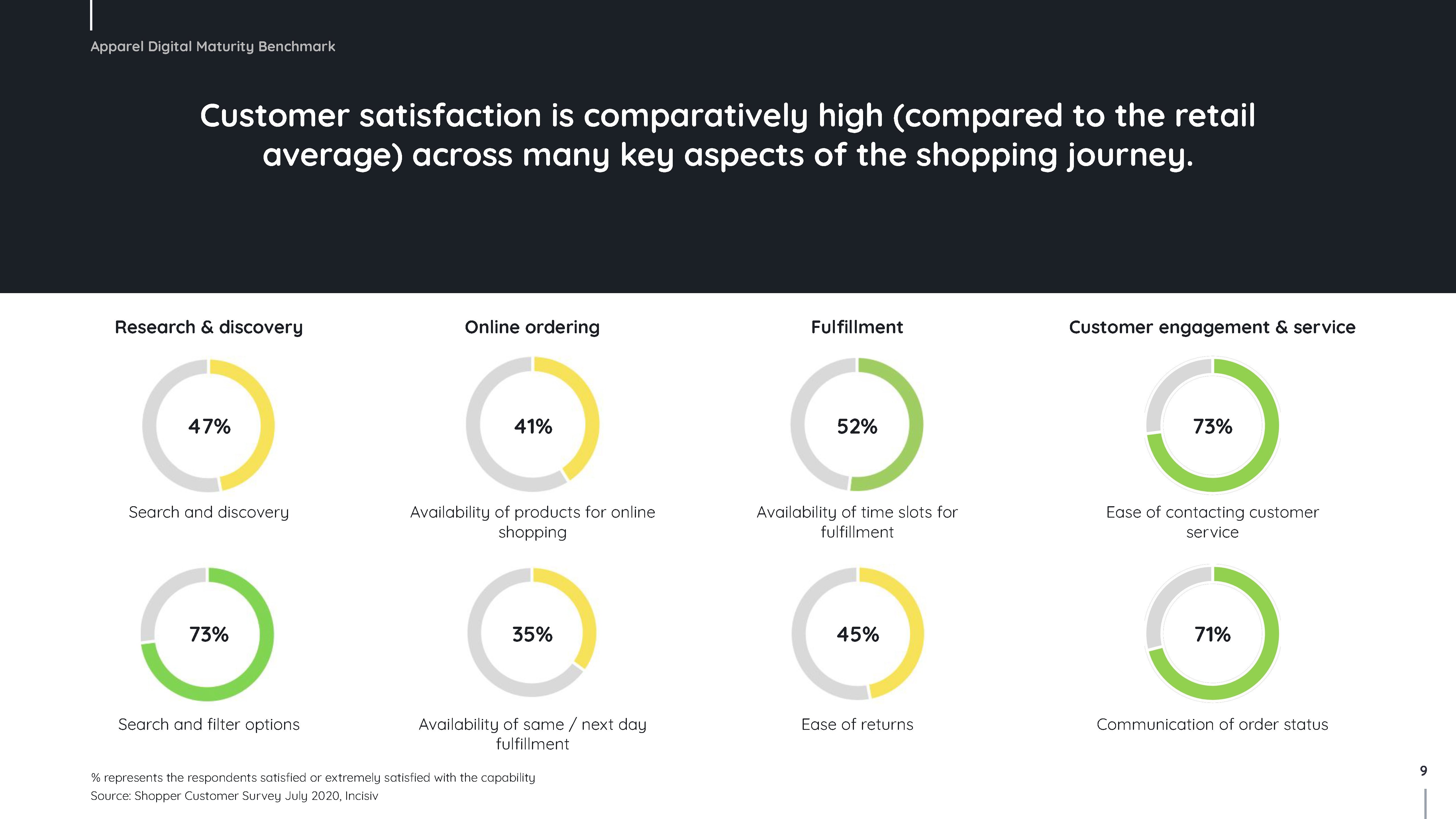 Apparel Digital Maturity Benchmark

Customer satisfaction is comparatively high (compared to the retail average) across many key aspects of the shopping journey.

Research & discovery

47%

Search and discovery

73%

Search and filter options

Online ordering

41%

Availability of products for online shopping

35%

Availability of same / next day fulfillment

Fulfillment

52%

Availability of time slots for fulfillment

45%

Ease of returns

Customer engagement & service

73%

Ease of contacting customer service

71%

Communication of order status

% represents the respondents satisfied or extremely satisfied with the capability
Source: Shopper Customer Survey July 2020, Incisiv

9